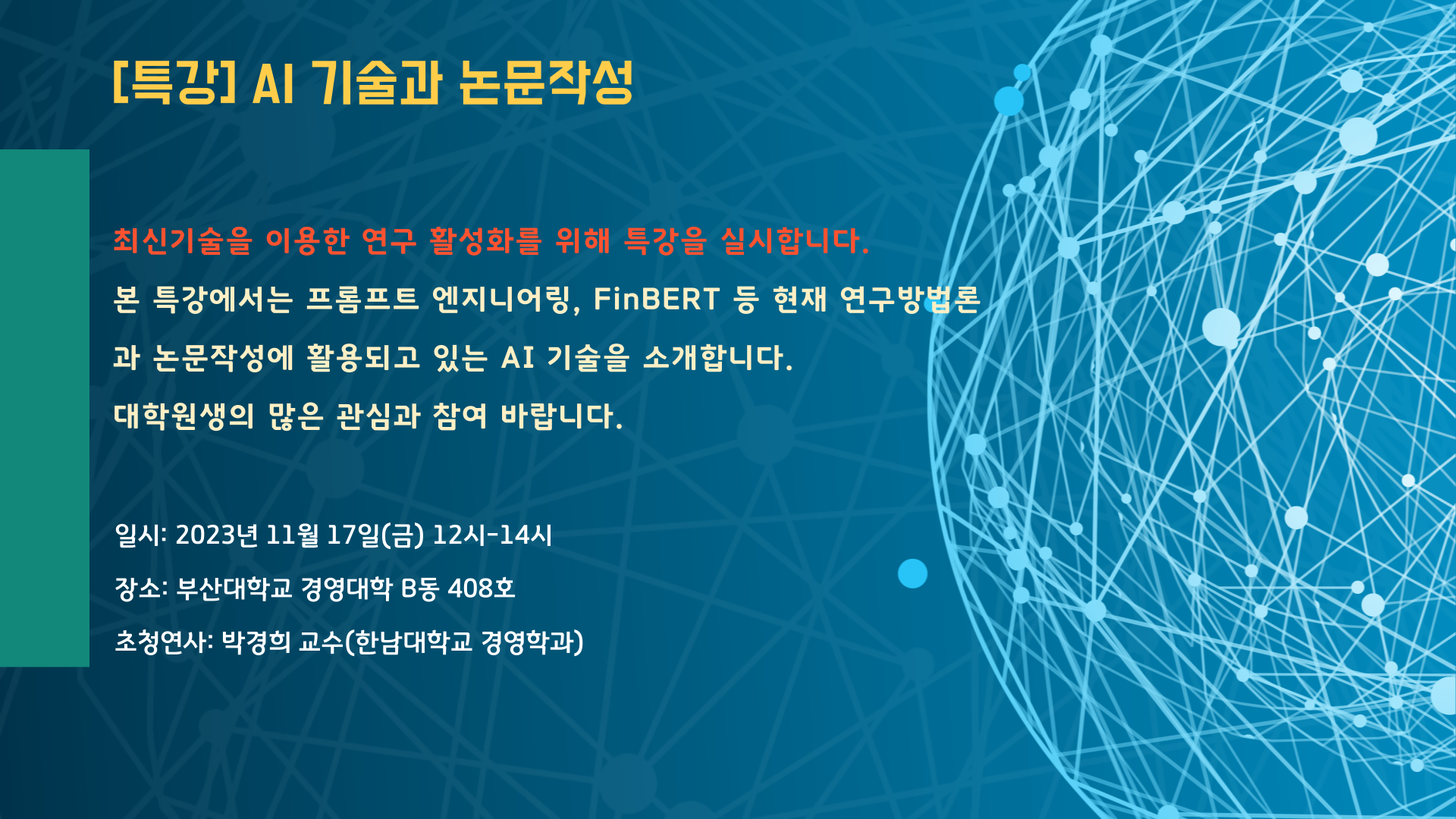 [특강] AI 기술과 논문작성

최신기술을 이용한 연구 활성화를 위해 특강을 실시합니다.
본 특강에서는 프롬프트 엔지니어링, FinBERT 등 현재 연구방법론과 논문작성에 활용되고 있는 AI 기술을 소개합니다.
대학원생의 많은 관심과 참여 바랍니다.

일시: 2023년 11월 17일(금) 12시-14시
장소: 부산대학교 경영대학 B동 408호
초청연사: 박경희 교수(한남대학교 경영학과)